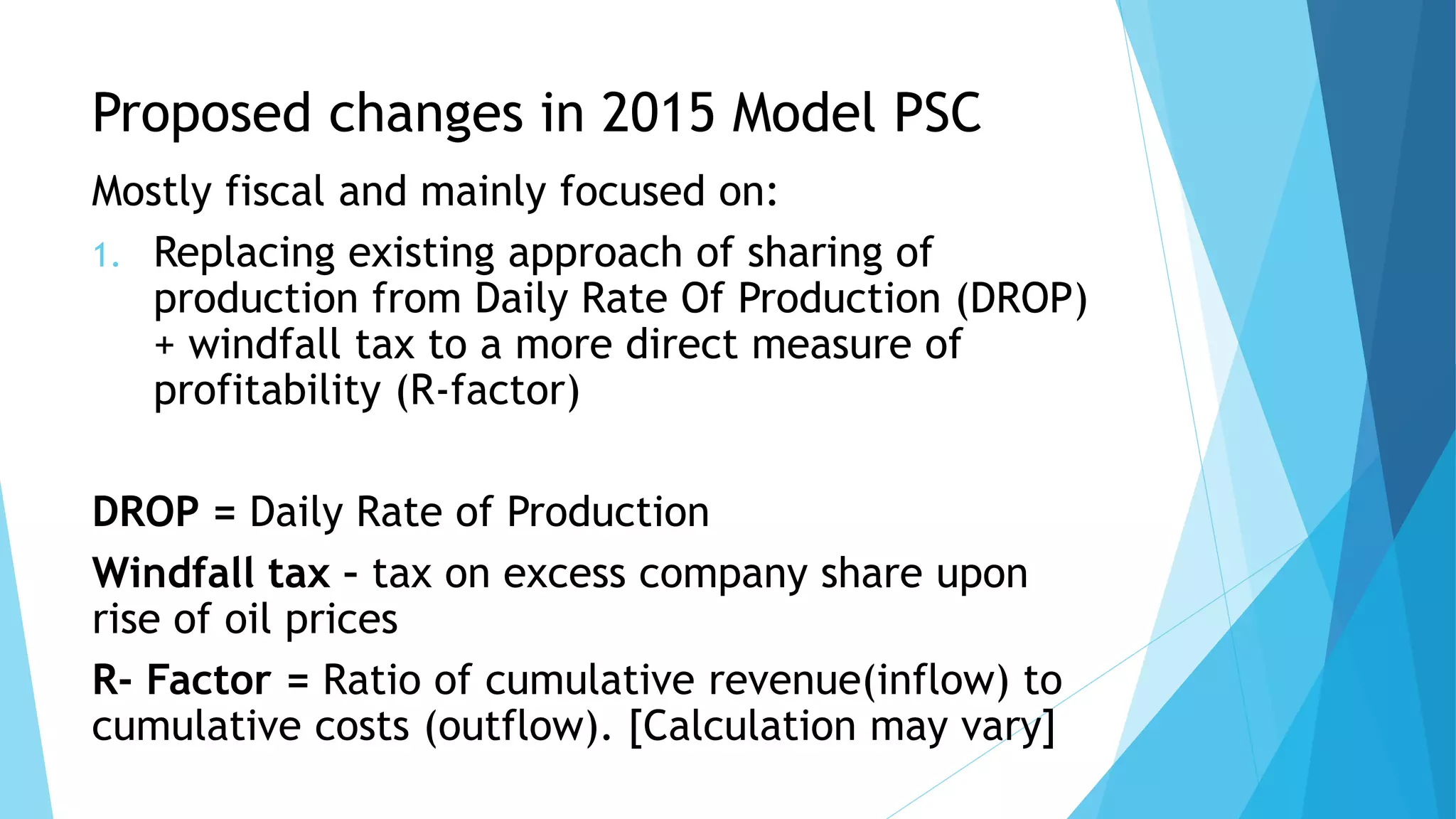 Proposed changes in 2015 Model PSC

Mostly fiscal and mainly focused on:

1. Replacing existing approach of sharing of production from Daily Rate Of Production (DROP) + windfall tax to a more direct measure of profitability (R-factor)

DROP = Daily Rate of Production

Windfall tax - tax on excess company share upon rise of oil prices

R- Factor = Ratio of cumulative revenue(inflow) to cumulative costs (outflow). [Calculation may vary]